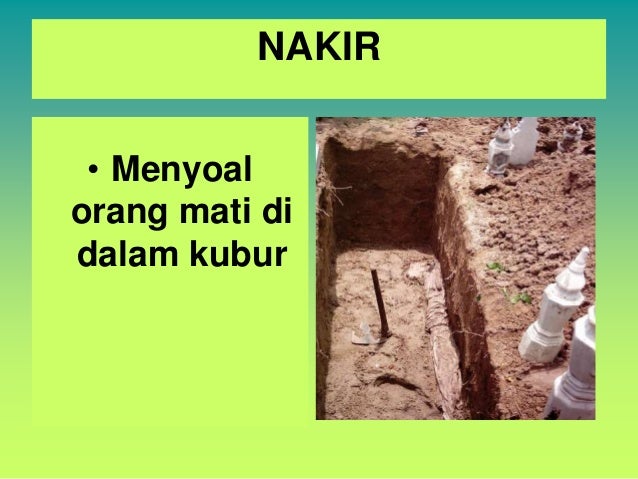 NAKIR

• Menyoal orang mati di dalam kubur